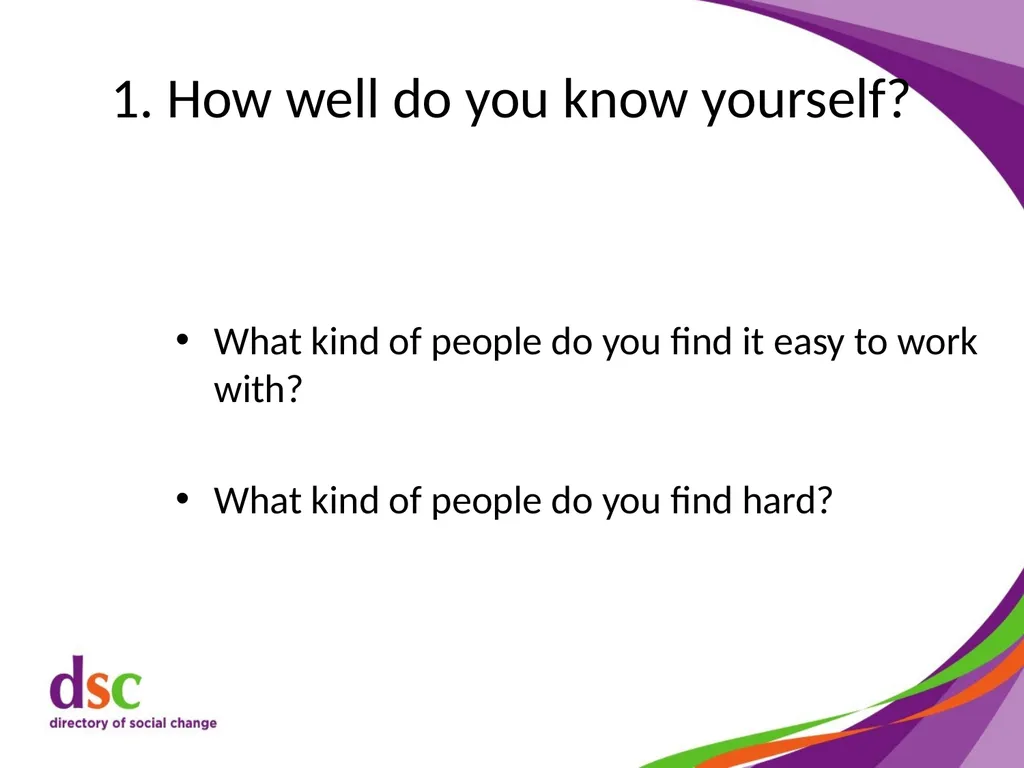 1. How well do you know yourself?

• What kind of people do you find it easy to work with?

• What kind of people do you find hard?

dsc
directory of social change